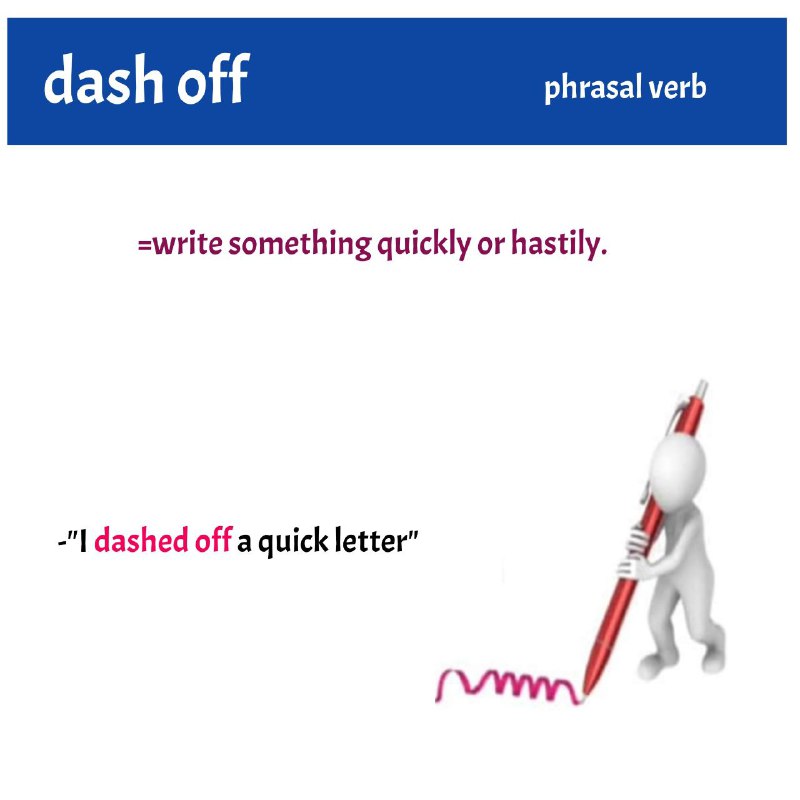 dash off phrasal verb

=write something quickly or hastily.

-"I dashed off a quick letter"